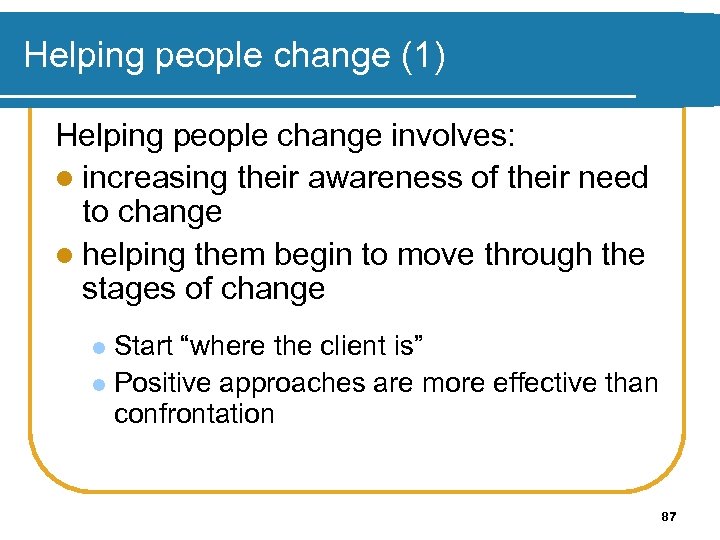 Helping people change (1)

Helping people change involves:

- increasing their awareness of their need to change
- helping them begin to move through the stages of change
  - Start “where the client is”
  - Positive approaches are more effective than confrontation

87